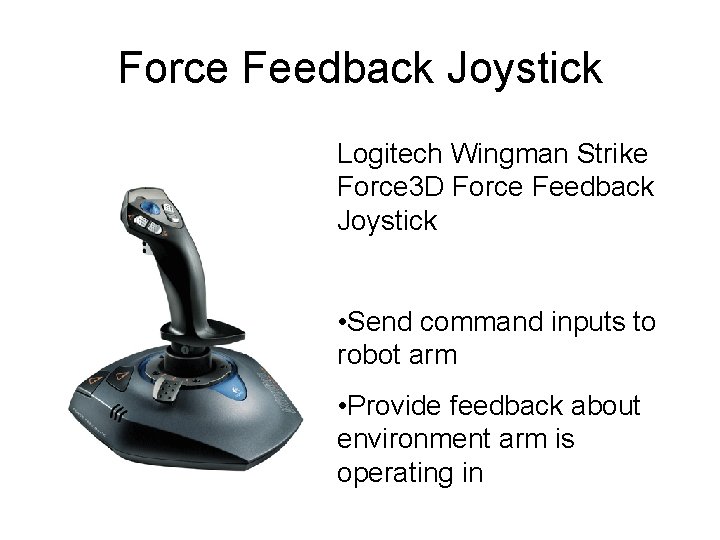 Force Feedback Joystick

Logitech Wingman Strike Force3D Force Feedback Joystick

•Send command inputs to robot arm

•Provide feedback about environment arm is operating in